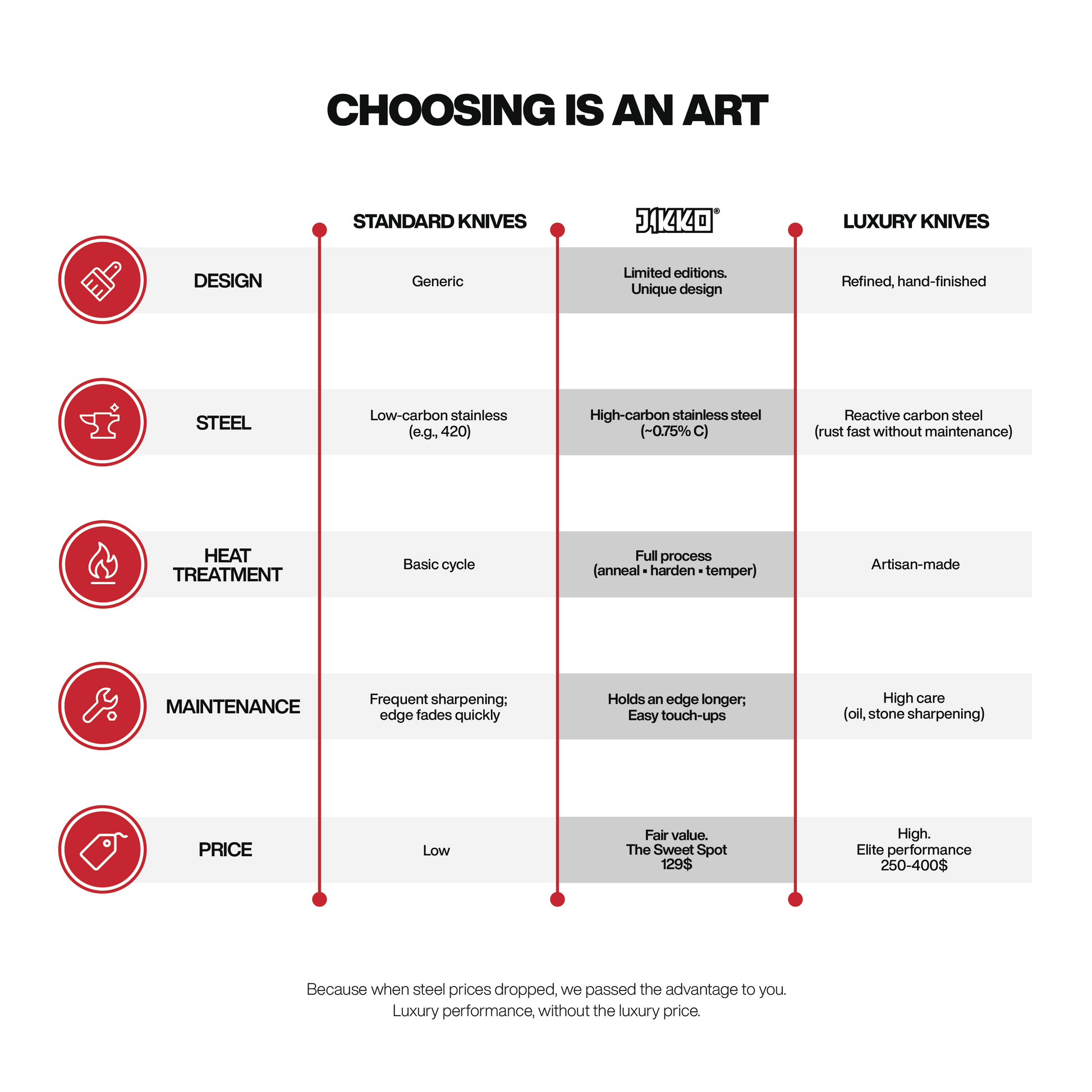 CHOOSING IS AN ART

| | STANDARD KNIVES | JIKKO® | LUXURY KNIVES |
|---|---|---|---|
| DESIGN | Generic | Limited editions. Unique design | Refined, hand-finished |
| STEEL | Low-carbon stainless (e.g., 420) | High-carbon stainless steel (~0.75% C) | Reactive carbon steel (rust fast without maintenance) |
| HEAT TREATMENT | Basic cycle | Full process (anneal ▪ harden ▪ temper) | Artisan-made |
| MAINTENANCE | Frequent sharpening; edge fades quickly | Holds an edge longer; Easy touch-ups | High care (oil, stone sharpening) |
| PRICE | Low | Fair value. The Sweet Spot 129$ | High. Elite performance 250-400$ |

Because when steel prices dropped, we passed the advantage to you.
Luxury performance, without the luxury price.